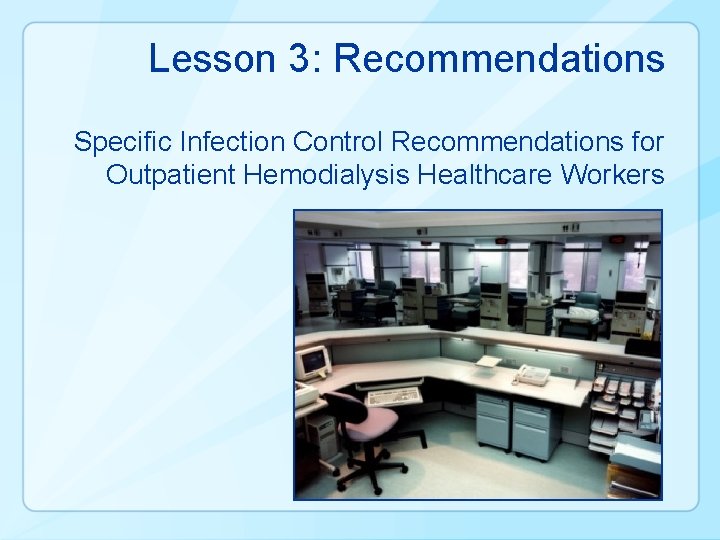 Lesson 3: Recommendations

Specific Infection Control Recommendations for Outpatient Hemodialysis Healthcare Workers